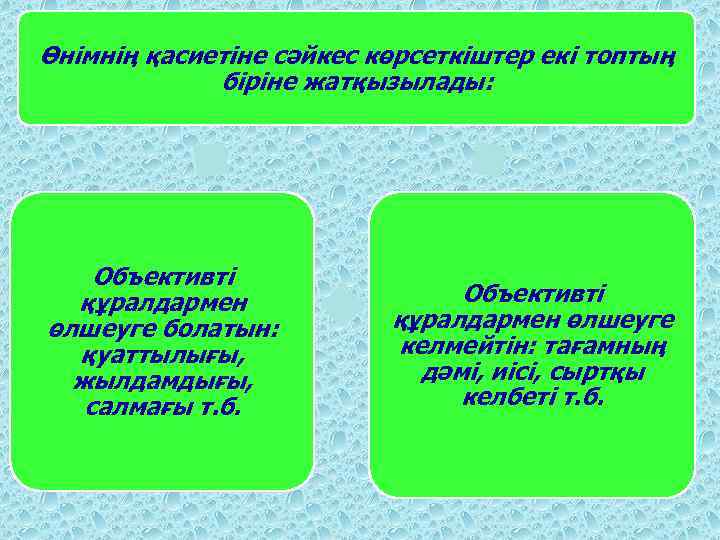 Өнімнің қасиетіне сәйкес көрсеткіштер екі топтың біріне жатқызылады:

Объективті құралдармен өлшеуге болатын: қуаттылығы, жылдамдығы, салмағы т.б.

Объективті құралдармен өлшеуге келмейтін: тағамның дәмі, иісі, сыртқы келбеті т.б.